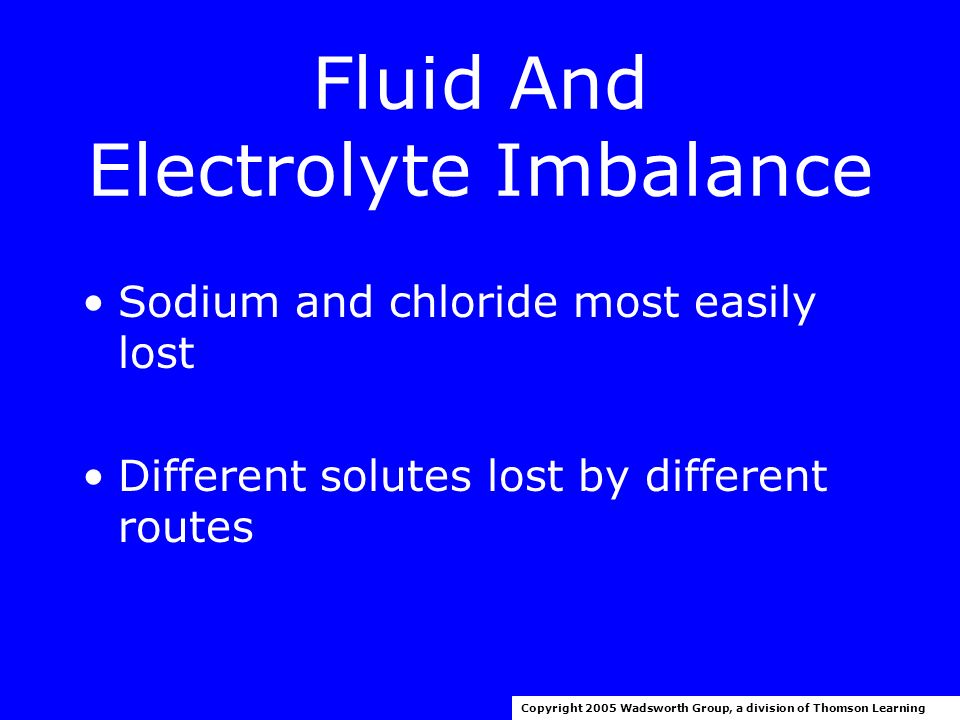 Fluid And
Electrolyte Imbalance

• Sodium and chloride most easily lost

• Different solutes lost by different routes

Copyright 2005 Wadsworth Group, a division of Thomson Learning